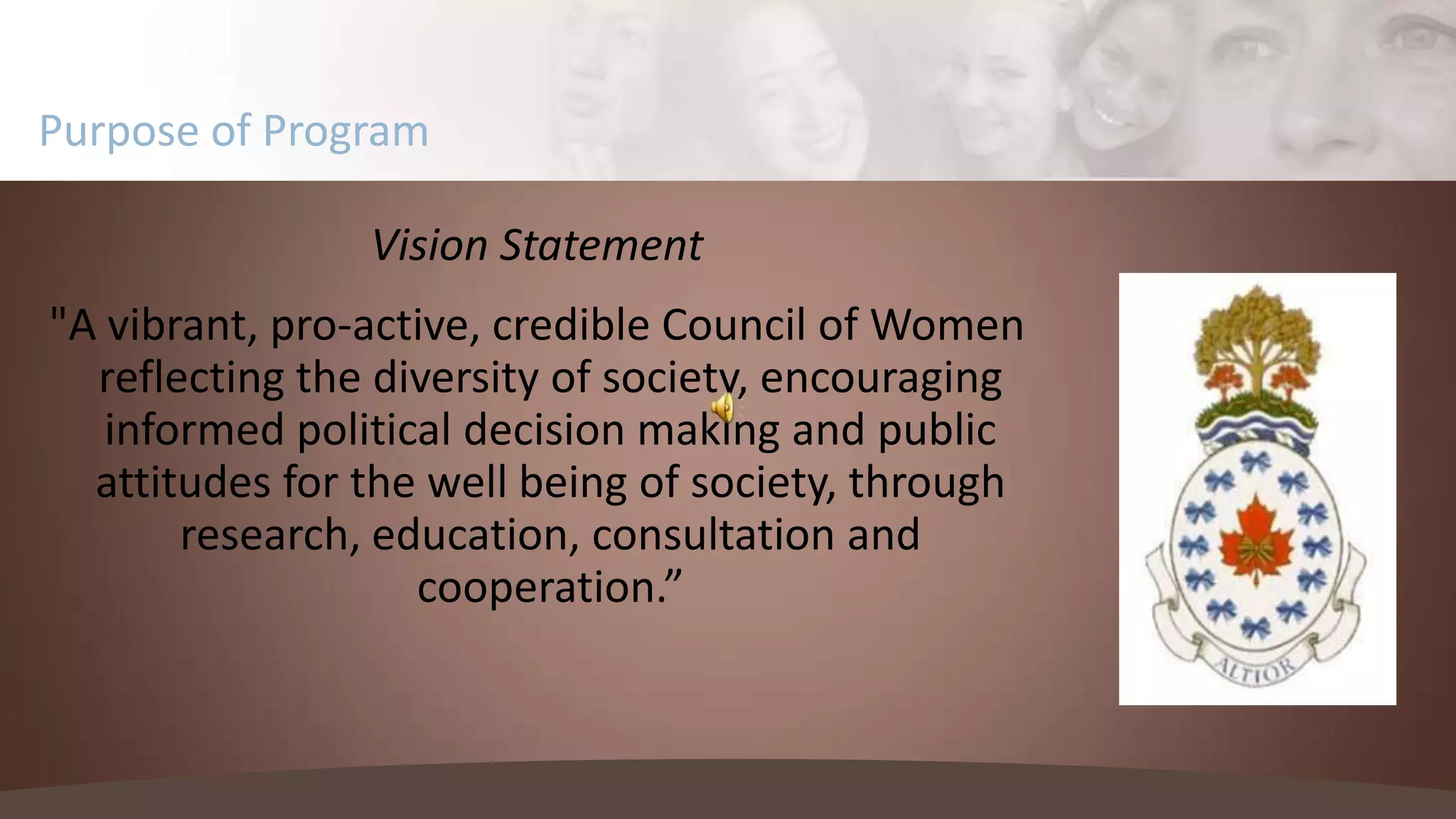 Purpose of Program

Vision Statement

"A vibrant, pro-active, credible Council of Women reflecting the diversity of society, encouraging informed political decision making and public attitudes for the well being of society, through research, education, consultation and cooperation.”

ALTIOR